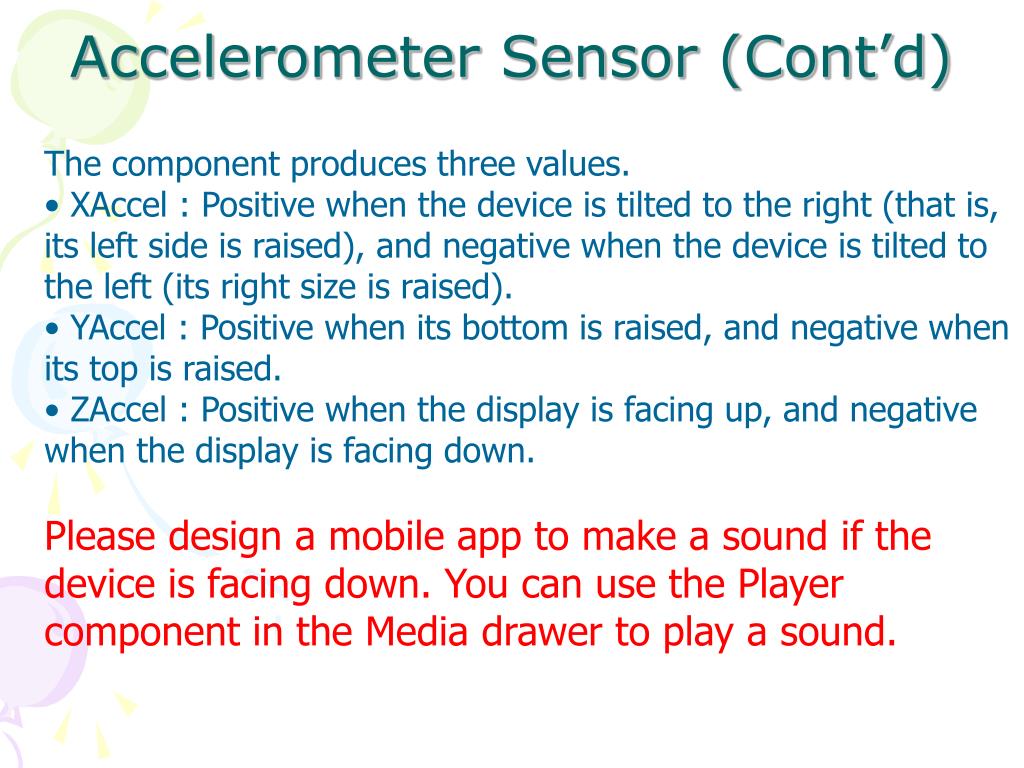 Accelerometer Sensor (Cont'd)

The component produces three values.
• XAccel : Positive when the device is tilted to the right (that is, its left side is raised), and negative when the device is tilted to the left (its right size is raised).
• YAccel : Positive when its bottom is raised, and negative when its top is raised.
• ZAccel : Positive when the display is facing up, and negative when the display is facing down.

Please design a mobile app to make a sound if the device is facing down. You can use the Player component in the Media drawer to play a sound.